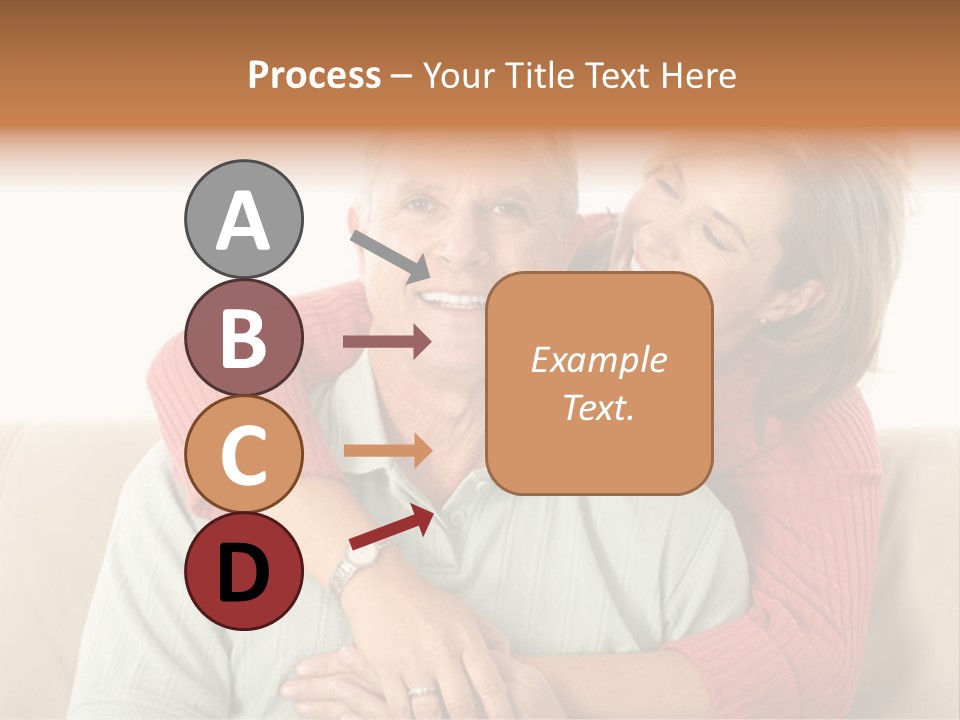 Process – Your Title Text Here

A

B

C

D

Example Text.